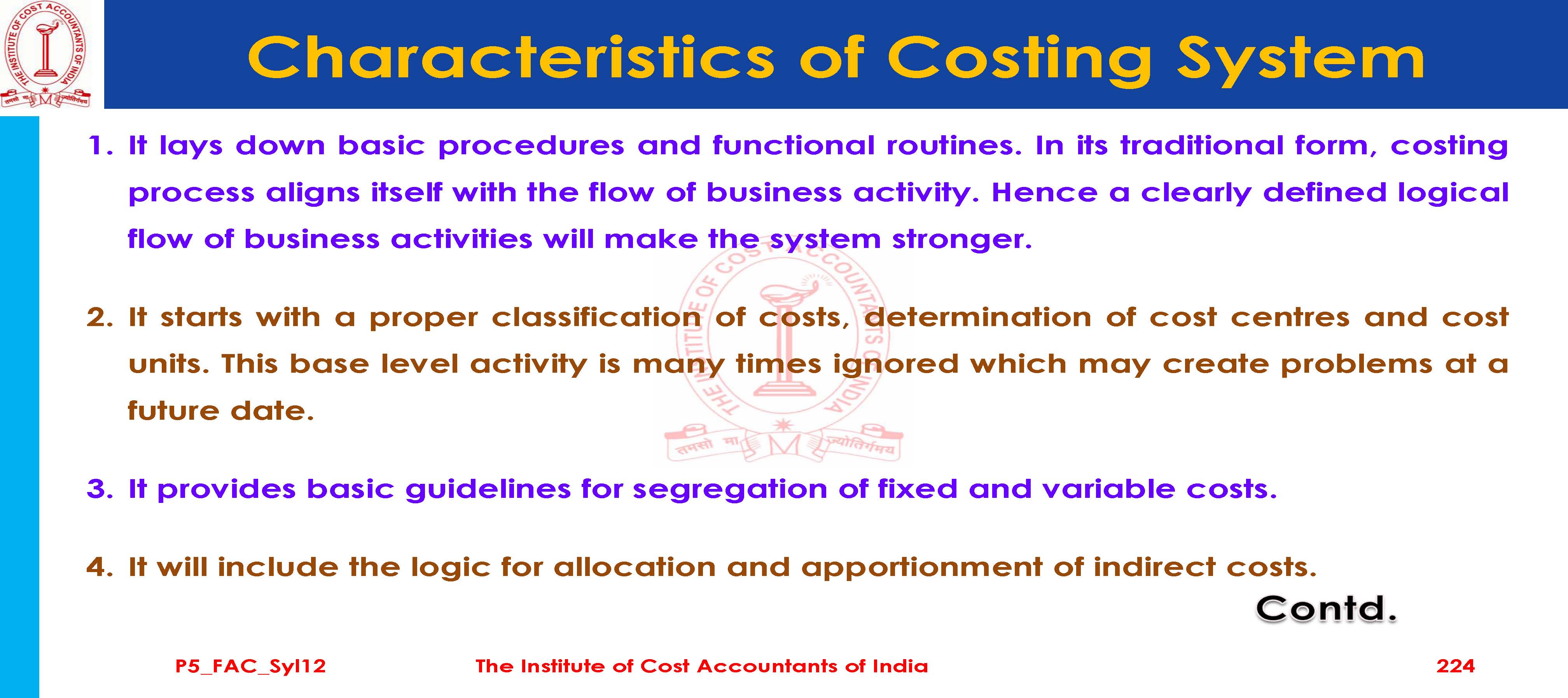 THE INSTITUTE OF COST ACCOUNTANTS OF INDIA
तमसो मा ज्योतिर्गमय

Characteristics of Costing System

1. It lays down basic procedures and functional routines. In its traditional form, costing process aligns itself with the flow of business activity. Hence a clearly defined logical flow of business activities will make the system stronger.

2. It starts with a proper classification of costs, determination of cost centres and cost units. This base level activity is many times ignored which may create problems at a future date.

3. It provides basic guidelines for segregation of fixed and variable costs.

4. It will include the logic for allocation and apportionment of indirect costs.

Contd.

P5_FAC_Syl12 The Institute of Cost Accountants of India 224